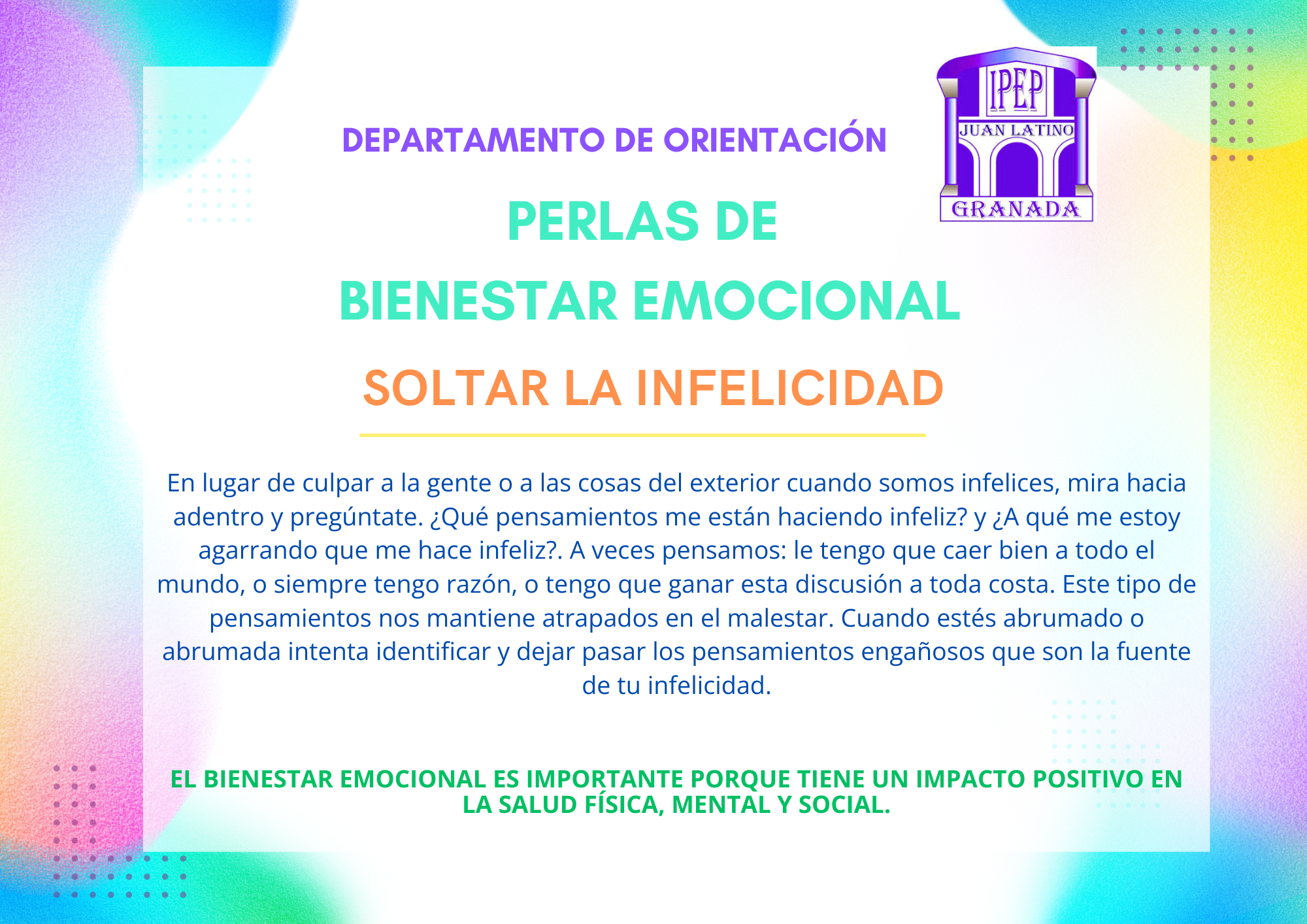 DEPARTAMENTO DE ORIENTACIÓN

IPEP
JUAN LATINO
GRANADA

PERLAS DE
BIENESTAR EMOCIONAL

SOLTAR LA INFELICIDAD

En lugar de culpar a la gente o a las cosas del exterior cuando somos infelices, mira hacia adentro y pregúntate. ¿Qué pensamientos me están haciendo infeliz? y ¿A qué me estoy agarrando que me hace infeliz?. A veces pensamos: le tengo que caer bien a todo el mundo, o siempre tengo razón, o tengo que ganar esta discusión a toda costa. Este tipo de pensamientos nos mantiene atrapados en el malestar. Cuando estés abrumado o abrumada intenta identificar y dejar pasar los pensamientos engañosos que son la fuente de tu infelicidad.

EL BIENESTAR EMOCIONAL ES IMPORTANTE PORQUE TIENE UN IMPACTO POSITIVO EN LA SALUD FÍSICA, MENTAL Y SOCIAL.